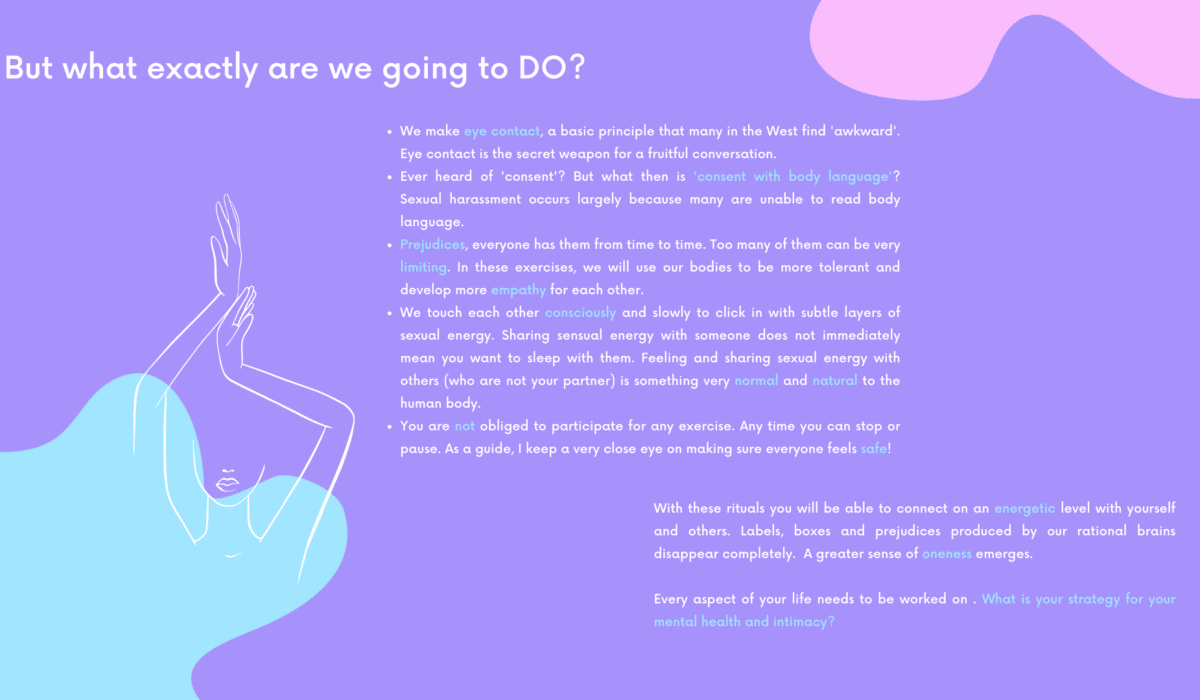 But what exactly are we going to DO?

- We make eye contact, a basic principle that many in the West find 'awkward'. Eye contact is the secret weapon for a fruitful conversation.
- Ever heard of 'consent'? But what then is 'consent with body language'? Sexual harassment occurs largely because many are unable to read body language.
- Prejudices, everyone has them from time to time. Too many of them can be very limiting. In these exercises, we will use our bodies to be more tolerant and develop more empathy for each other.
- We touch each other consciously and slowly to click in with subtle layers of sexual energy. Sharing sensual energy with someone does not immediately mean you want to sleep with them. Feeling and sharing sexual energy with others (who are not your partner) is something very normal and natural to the human body.
- You are not obliged to participate for any exercise. Any time you can stop or pause. As a guide, I keep a very close eye on making sure everyone feels safe!

With these rituals you will be able to connect on an energetic level with yourself and others. Labels, boxes and prejudices produced by our rational brains disappear completely. A greater sense of oneness emerges.

Every aspect of your life needs to be worked on . What is your strategy for your mental health and intimacy?